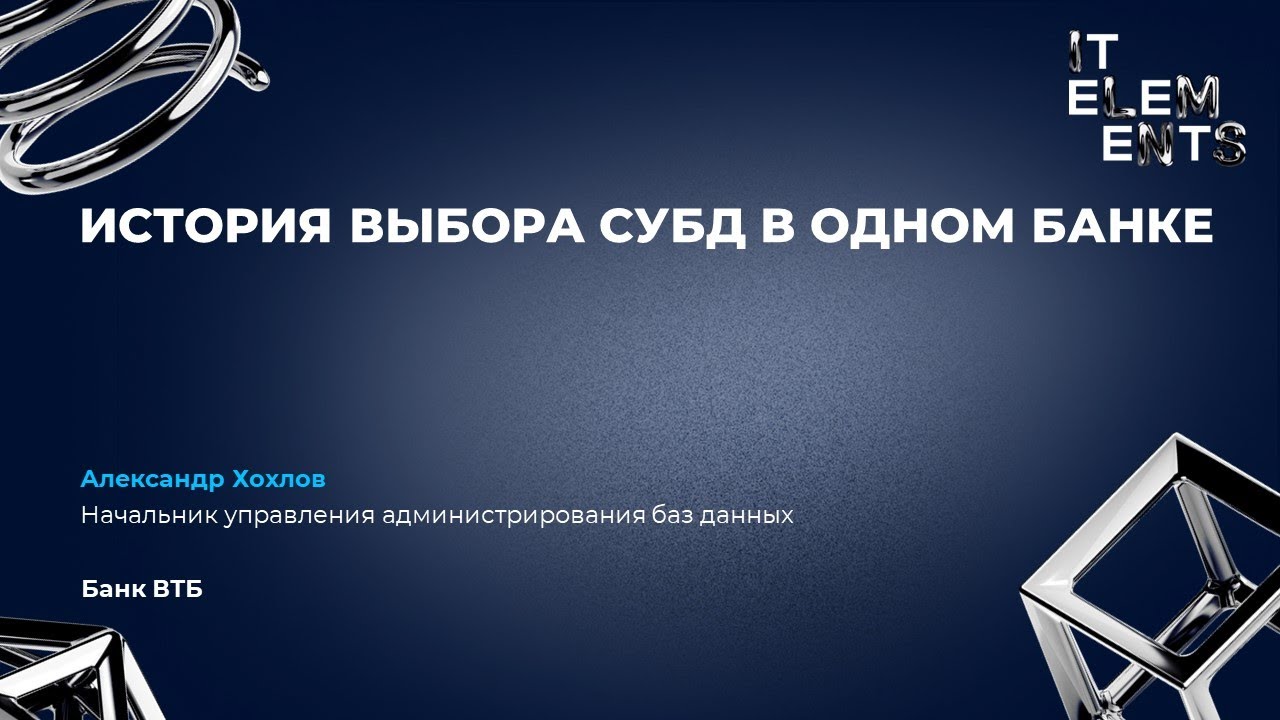 IT
ELEM
ENTS

ИСТОРИЯ ВЫБОРА СУБД В ОДНОМ БАНКЕ

Александр Хохлов
Начальник управления администрирования баз данных

Банк ВТБ